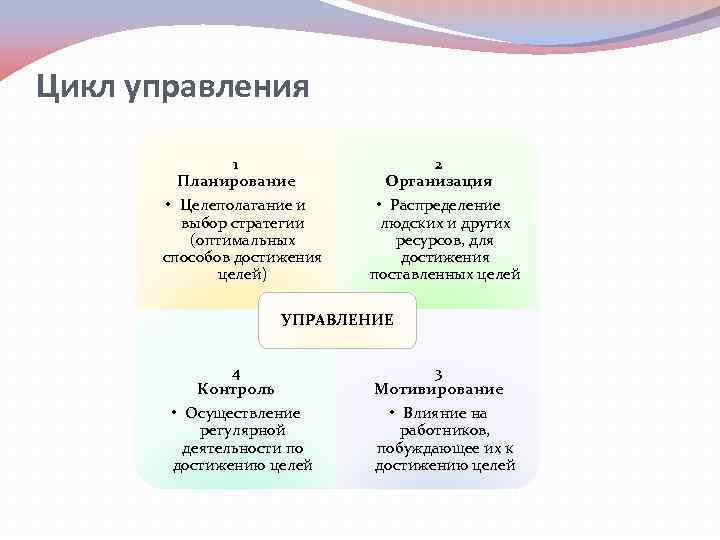 Цикл управления

1
Планирование
• Целеполагание и выбор стратегии (оптимальных способов достижения целей)

2
Организация
• Распределение людских и других ресурсов, для достижения поставленных целей

УПРАВЛЕНИЕ

4
Контроль
• Осуществление регулярной деятельности по достижению целей

3
Мотивирование
• Влияние на работников, побуждающее их к достижению целей